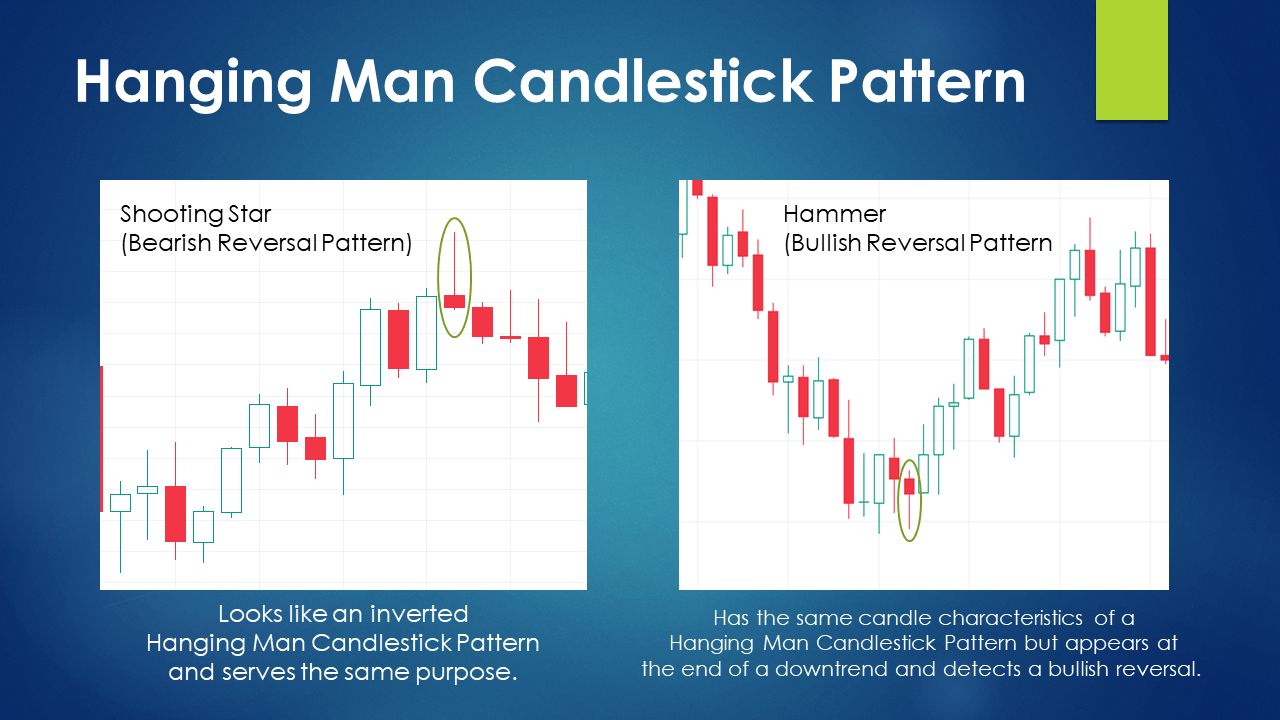 Hanging Man Candlestick Pattern

Shooting Star
(Bearish Reversal Pattern)

Looks like an inverted Hanging Man Candlestick Pattern and serves the same purpose.

Hammer
(Bullish Reversal Pattern

Has the same candle characteristics of a Hanging Man Candlestick Pattern but appears at the end of a downtrend and detects a bullish reversal.